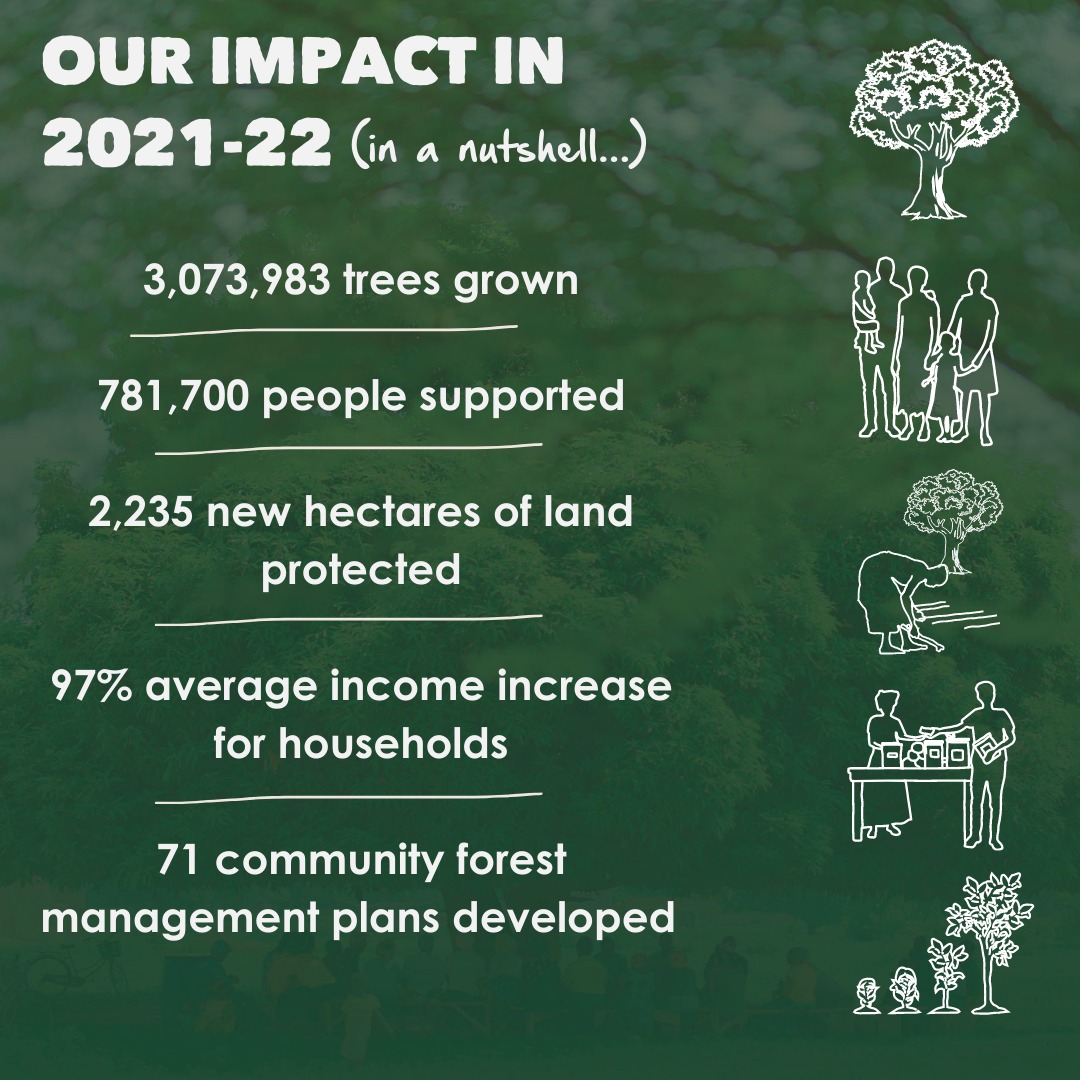 OUR IMPACT IN 2021-22 (in a nutshell...)

3,073,983 trees grown

781,700 people supported

2,235 new hectares of land protected

97% average income increase for households

71 community forest management plans developed